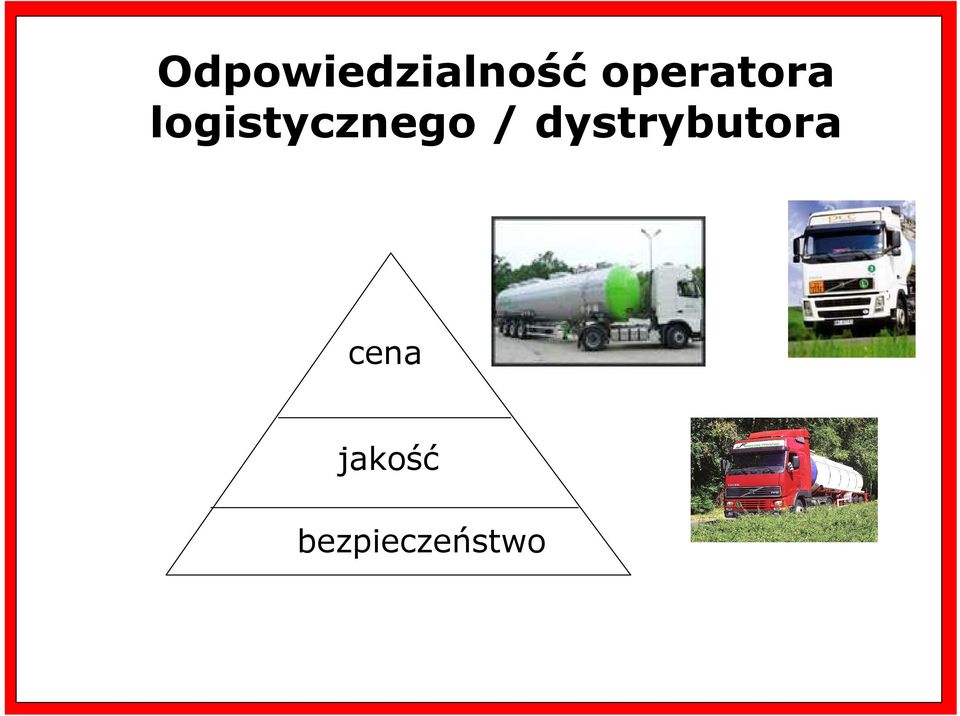 Odpowiedzialność operatora logistycznego / dystrybutora

cena

jakość

bezpieczeństwo